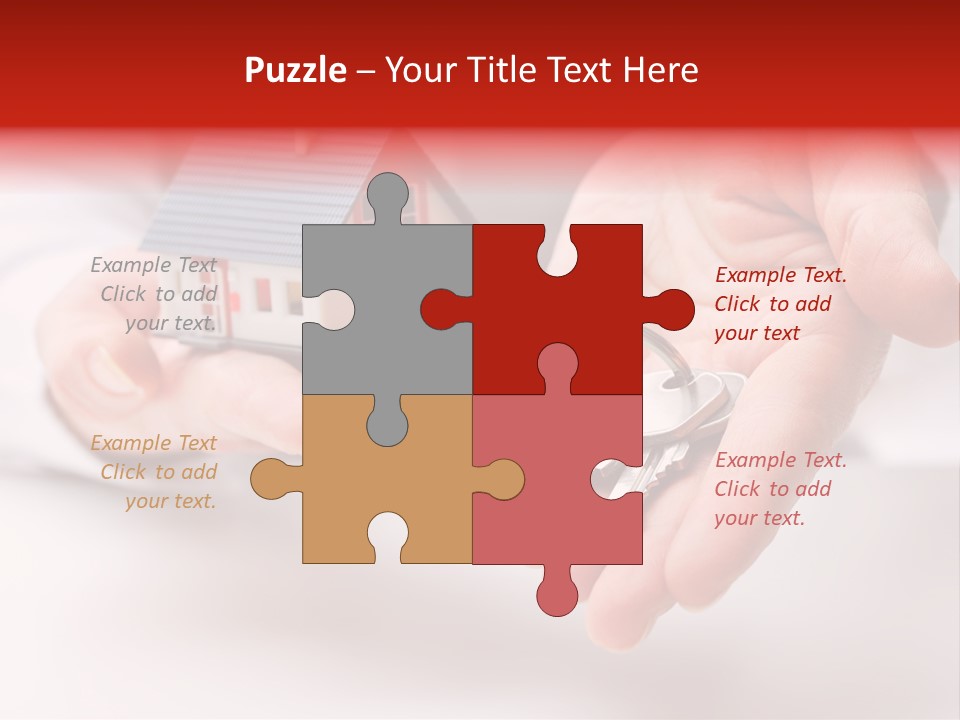 Puzzle – Your Title Text Here

Example Text
Click to add
your text.

Example Text.
Click to add
your text

Example Text
Click to add
your text.

Example Text.
Click to add
your text.